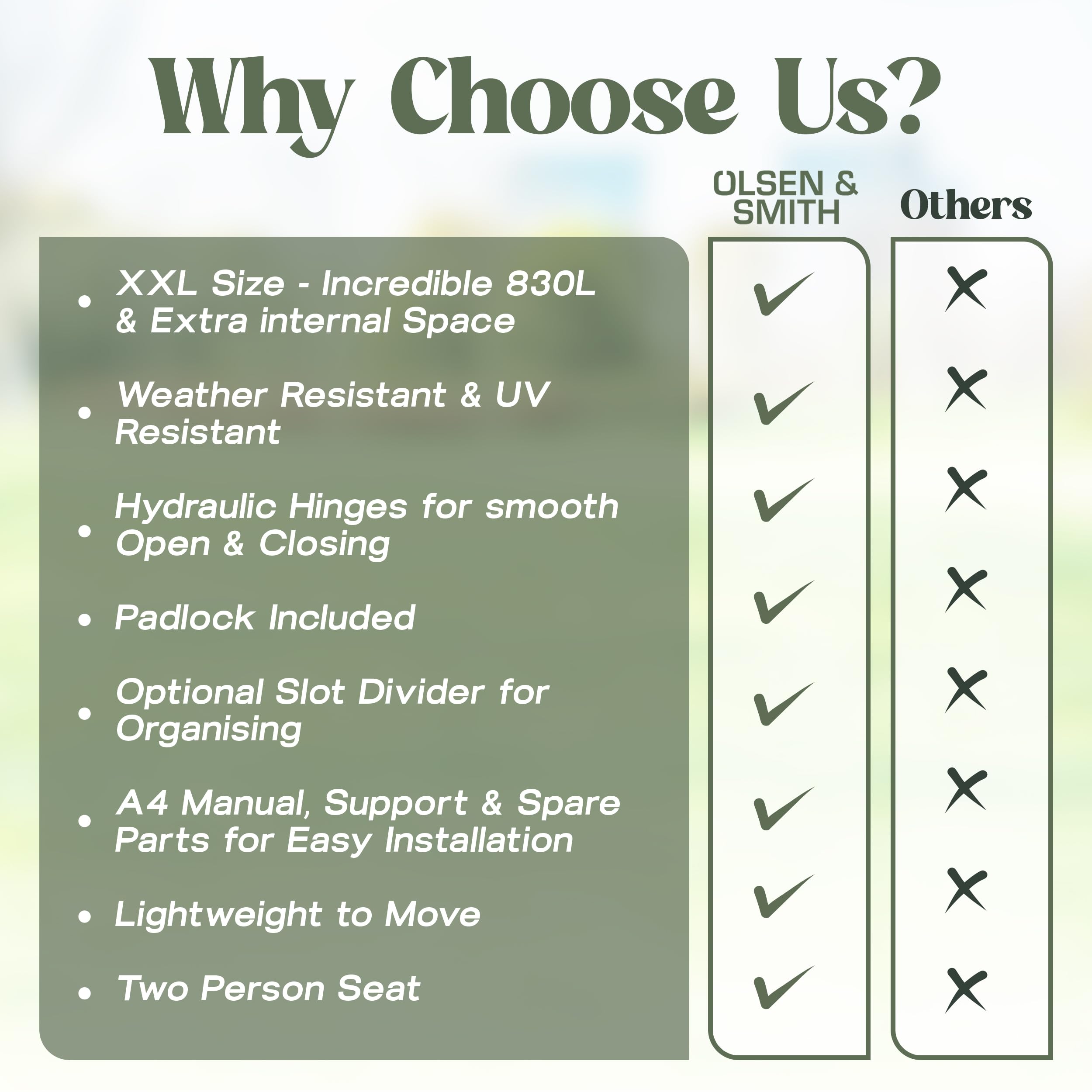 Why Choose Us?

| | OLSEN & SMITH | Others |
|---|---|---|
| XXL Size - Incredible 830L & Extra internal Space | ✓ | ✗ |
| Weather Resistant & UV Resistant | ✓ | ✗ |
| Hydraulic Hinges for smooth Open & Closing | ✓ | ✗ |
| Padlock Included | ✓ | ✗ |
| Optional Slot Divider for Organising | ✓ | ✗ |
| A4 Manual, Support & Spare Parts for Easy Installation | ✓ | ✗ |
| Lightweight to Move | ✓ | ✗ |
| Two Person Seat | ✓ | ✗ |